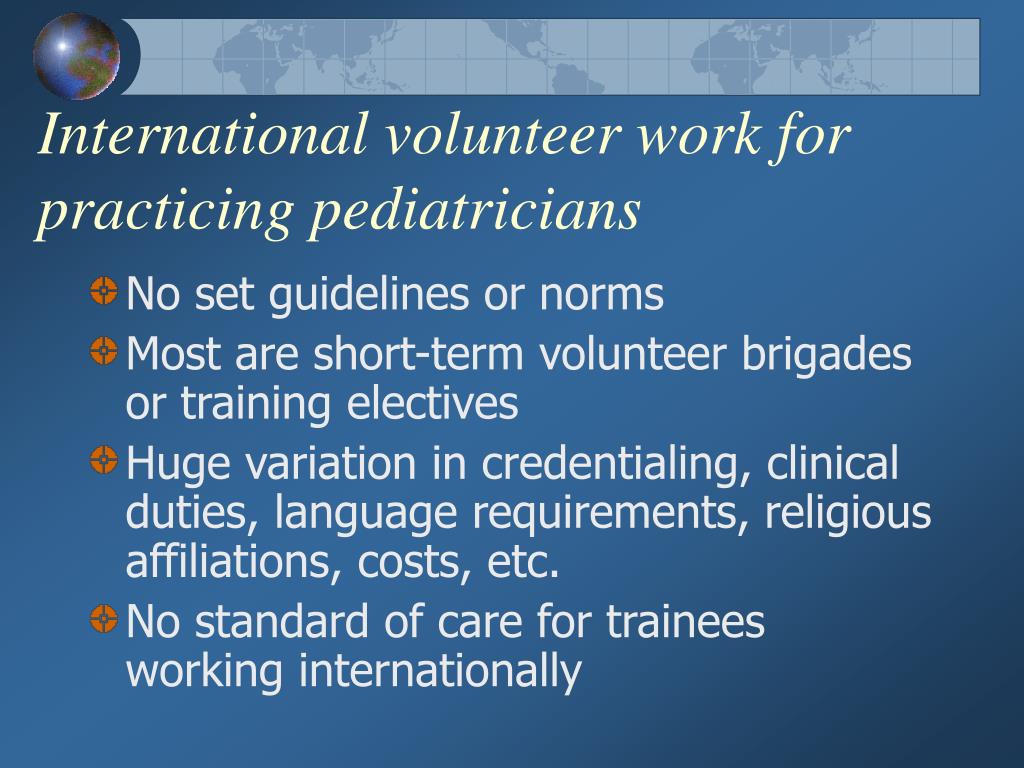 International volunteer work for practicing pediatricians

No set guidelines or norms

Most are short-term volunteer brigades or training electives

Huge variation in credentialing, clinical duties, language requirements, religious affiliations, costs, etc.

No standard of care for trainees working internationally